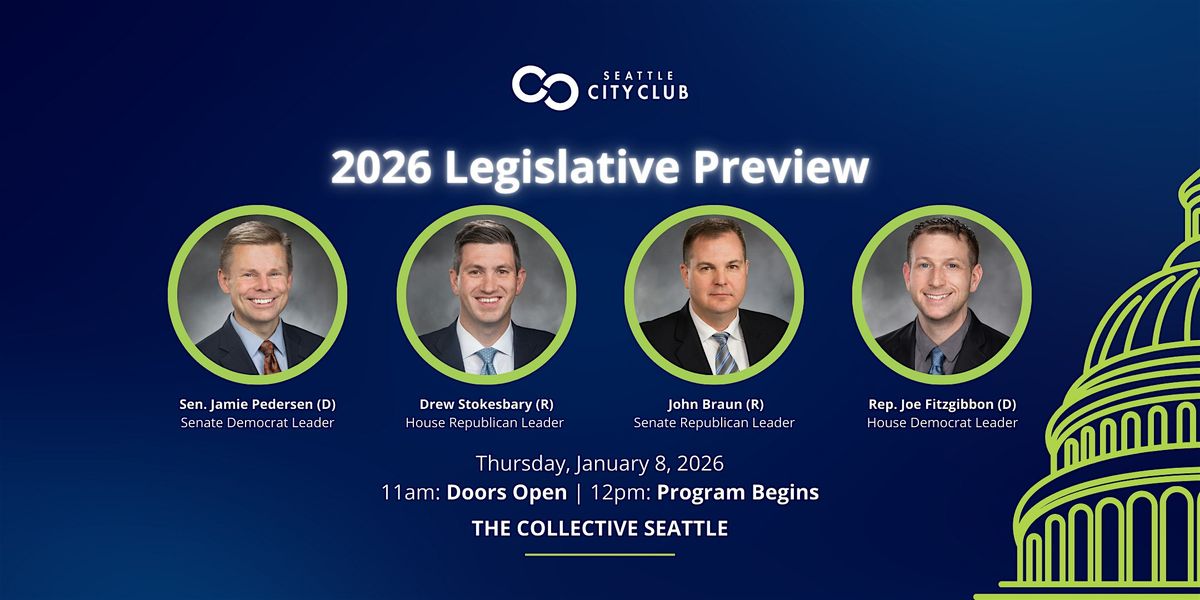 SEATTLE CITYCLUB

2026 Legislative Preview

Sen. Jamie Pedersen (D)
Senate Democrat Leader

Drew Stokesbary (R)
House Republican Leader

John Braun (R)
Senate Republican Leader

Rep. Joe Fitzgibbon (D)
House Democrat Leader

Thursday, January 8, 2026
11am: Doors Open | 12pm: Program Begins

THE COLLECTIVE SEATTLE